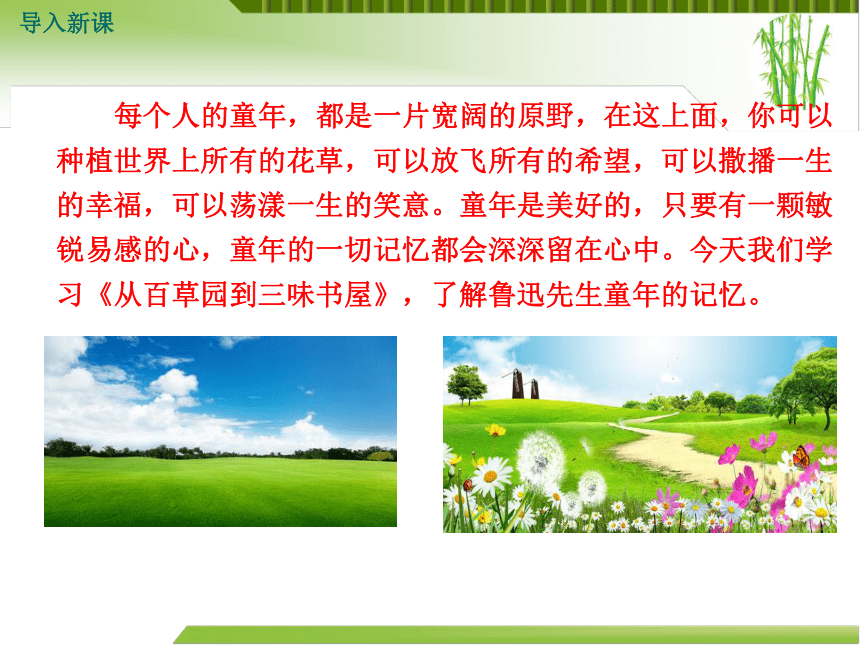 导入新课

每个人的童年，都是一片宽阔的原野，在这上面，你可以种植世界上所有的花草，可以放飞所有的希望，可以撒播一生的幸福，可以荡漾一生的笑意。童年是美好的，只要有一颗敏锐易感的心，童年的一切记忆都会深深留在心中。今天我们学习《从百草园到三味书屋》，了解鲁迅先生童年的记忆。